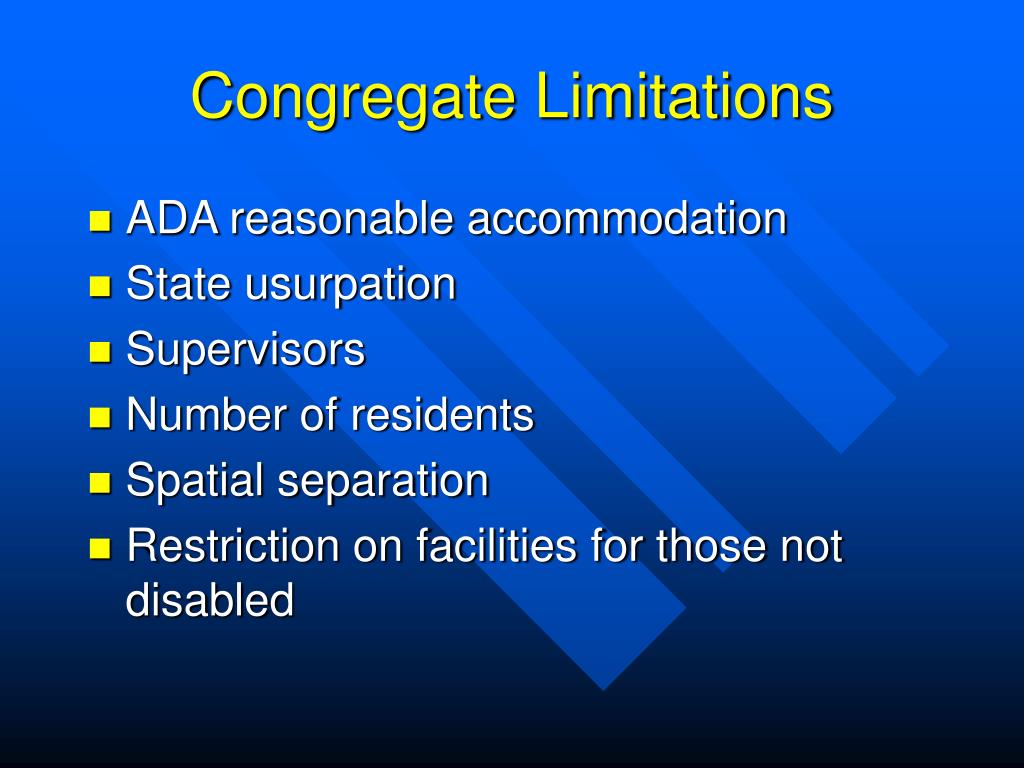 Congregate Limitations

- ADA reasonable accommodation
- State usurpation
- Supervisors
- Number of residents
- Spatial separation
- Restriction on facilities for those not disabled